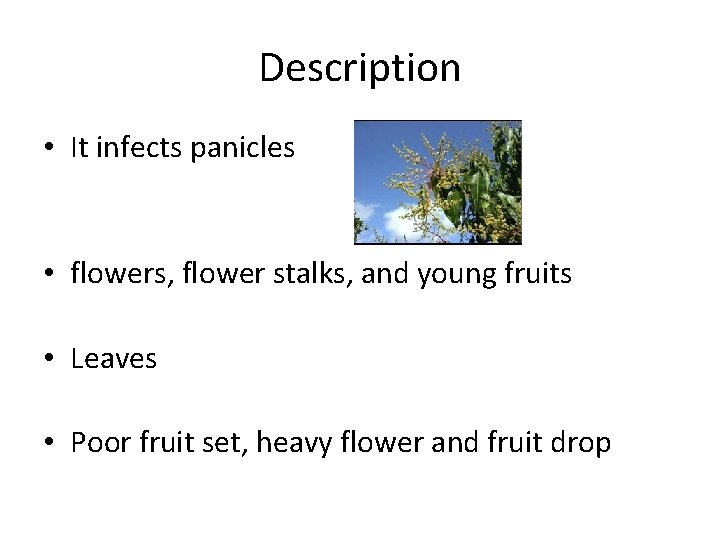 Description

• It infects panicles

• flowers, flower stalks, and young fruits

• Leaves

• Poor fruit set, heavy flower and fruit drop